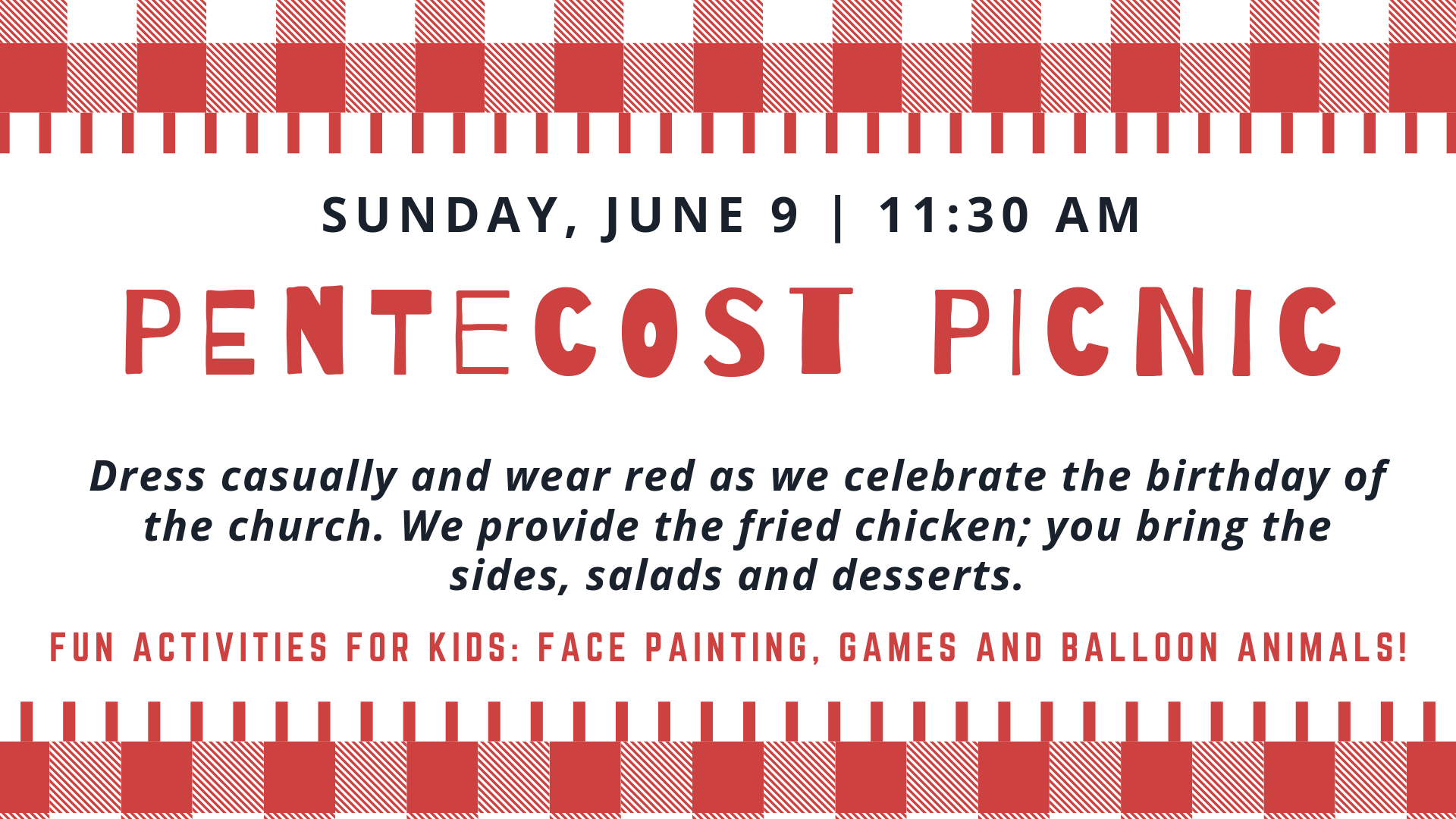 SUNDAY, JUNE 9 | 11:30 AM

PENTECOST PICNIC

Dress casually and wear red as we celebrate the birthday of the church. We provide the fried chicken; you bring the sides, salads and desserts.

FUN ACTIVITIES FOR KIDS: FACE PAINTING, GAMES AND BALLOON ANIMALS!